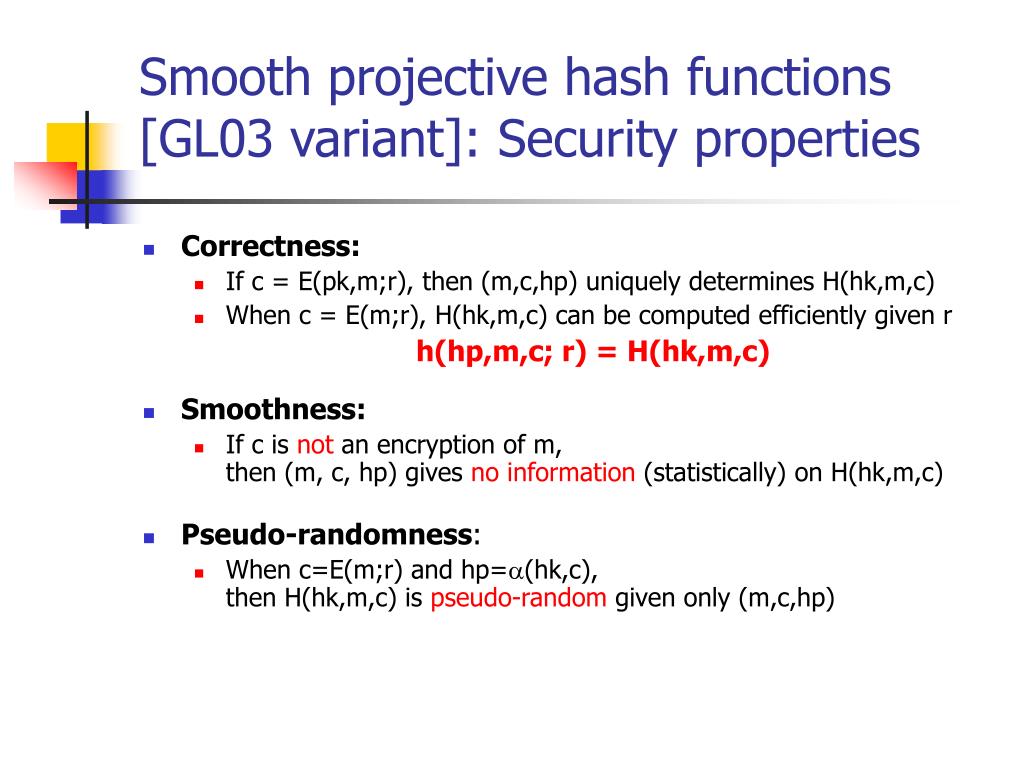 Smooth projective hash functions [GL03 variant]: Security properties

Correctness:

If c = E(pk,m;r), then (m,c,hp) uniquely determines H(hk,m,c)

When c = E(m;r), H(hk,m,c) can be computed efficiently given r

h(hp,m,c; r) = H(hk,m,c)

Smoothness:

If c is not an encryption of m, then (m, c, hp) gives no information (statistically) on H(hk,m,c)

Pseudo-randomness:

When c=E(m;r) and hp=$\alpha$(hk,c), then H(hk,m,c) is pseudo-random given only (m,c,hp)